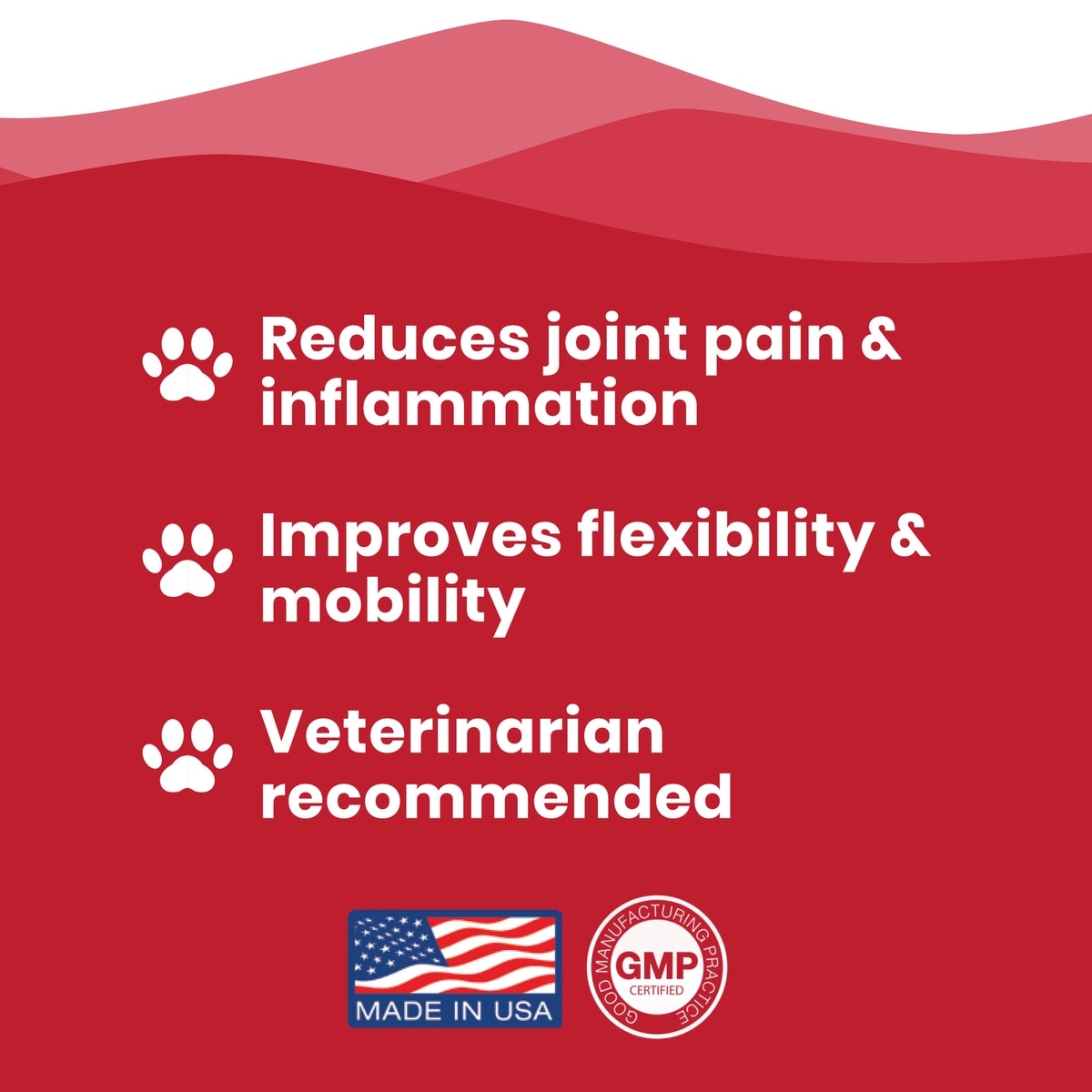 Reduces joint pain & inflammation

Improves flexibility & mobility

Veterinarian recommended

MADE IN USA

GOOD MANUFACTURING PRACTICE
GMP
CERTIFIED